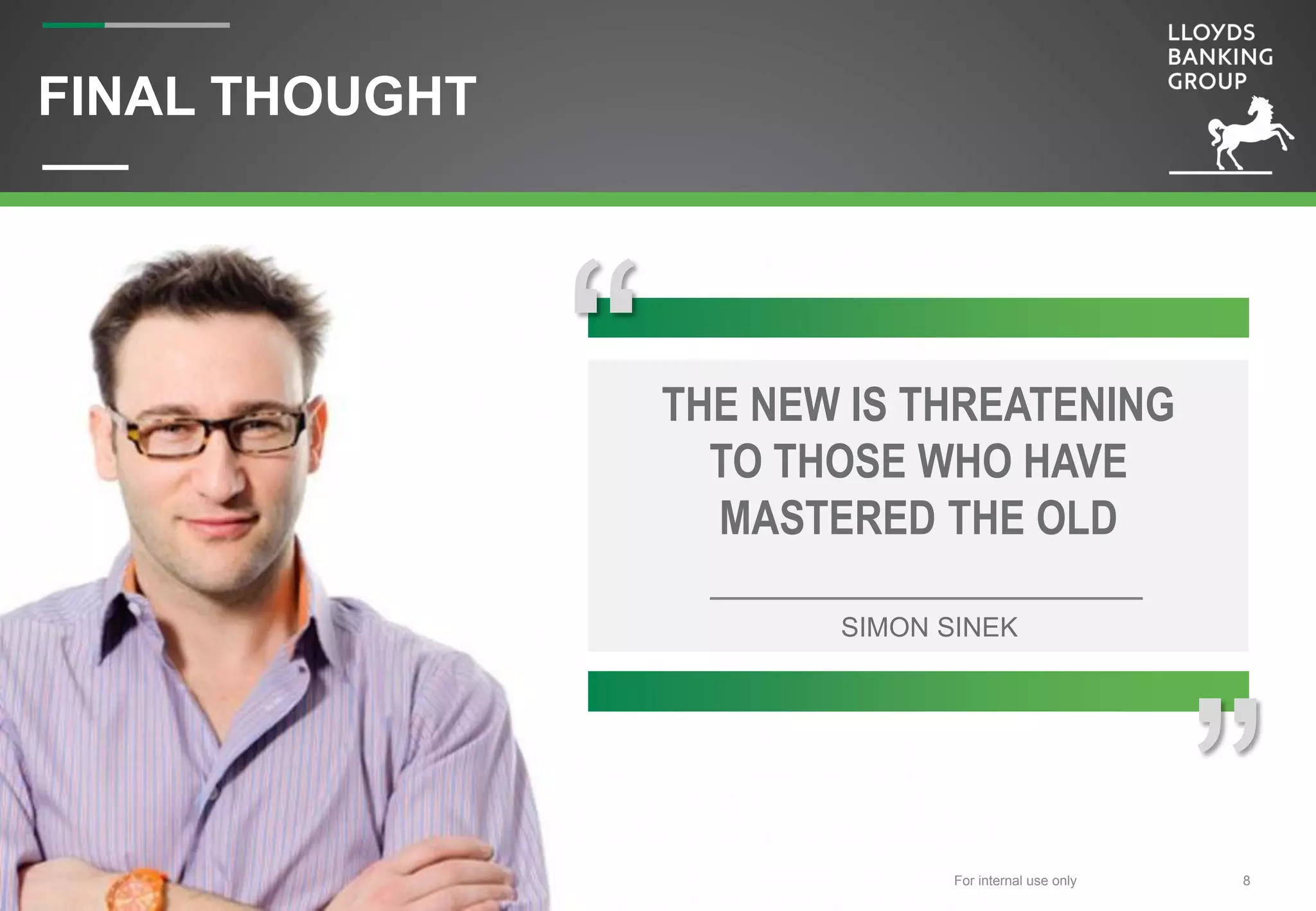 FINAL THOUGHT

LLOYDS BANKING GROUP

“

THE NEW IS THREATENING TO THOSE WHO HAVE MASTERED THE OLD

SIMON SINEK

”

For internal use only

8